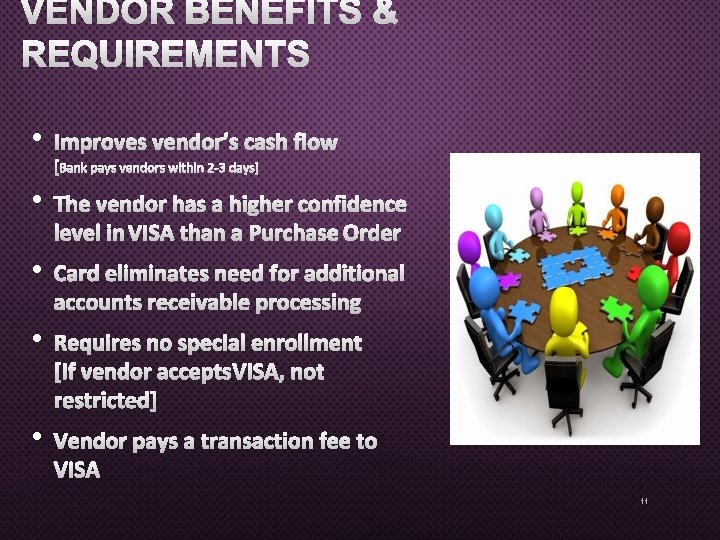 VENDOR BENEFITS & REQUIREMENTS

• Improves vendor's cash flow
[Bank pays vendors within 2-3 days]

• The vendor has a higher confidence level in VISA than a Purchase Order

• Card eliminates need for additional accounts receivable processing

• Requires no special enrollment [If vendor acceptsVISA, not restricted]

• Vendor pays a transaction fee to VISA

11